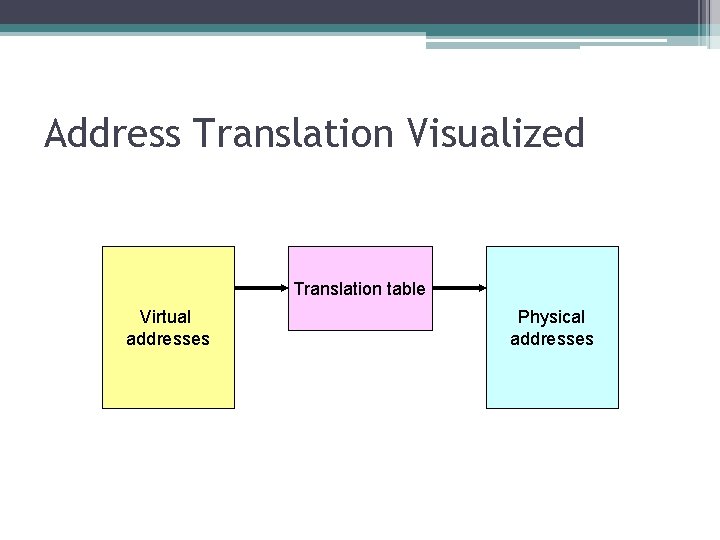 Address Translation Visualized

Virtual addresses

Translation table

Physical addresses